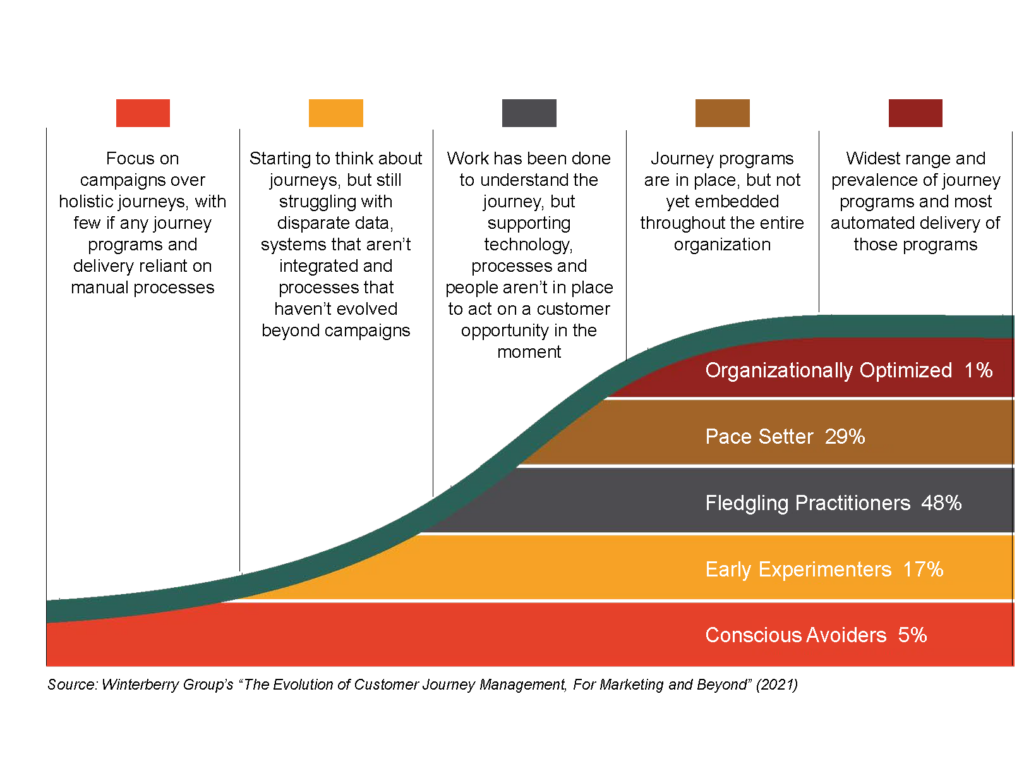 Focus on campaigns over holistic journeys, with few if any journey programs and delivery reliant on manual processes

Starting to think about journeys, but still struggling with disparate data, systems that aren't integrated and processes that haven't evolved beyond campaigns

Work has been done to understand the journey, but supporting technology, processes and people aren't in place to act on a customer opportunity in the moment

Journey programs are in place, but not yet embedded throughout the entire organization

Widest range and prevalence of journey programs and most automated delivery of those programs

Organizationally Optimized 1%

Pace Setter 29%

Fledgling Practitioners 48%

Early Experimenters 17%

Conscious Avoiders 5%

Source: Winterberry Group's "The Evolution of Customer Journey Management, For Marketing and Beyond" (2021)